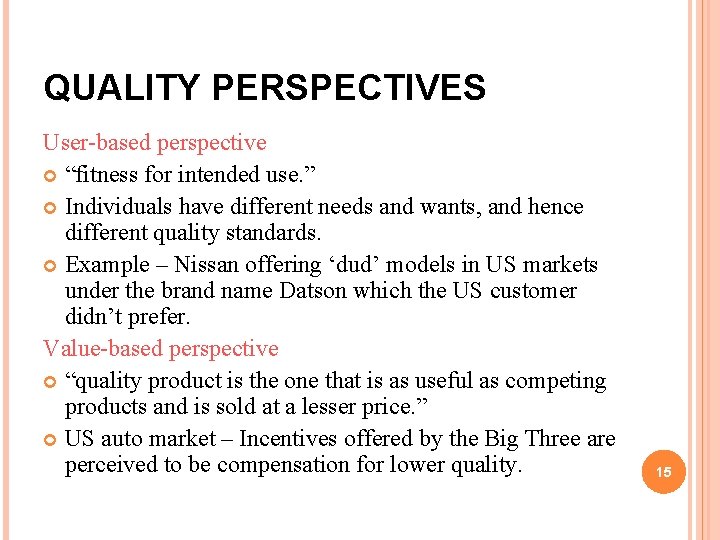 QUALITY PERSPECTIVES

User-based perspective

“fitness for intended use.”

Individuals have different needs and wants, and hence different quality standards.

Example – Nissan offering ‘dud’ models in US markets under the brand name Datson which the US customer didn’t prefer.

Value-based perspective

“quality product is the one that is as useful as competing products and is sold at a lesser price.”

US auto market – Incentives offered by the Big Three are perceived to be compensation for lower quality.

15